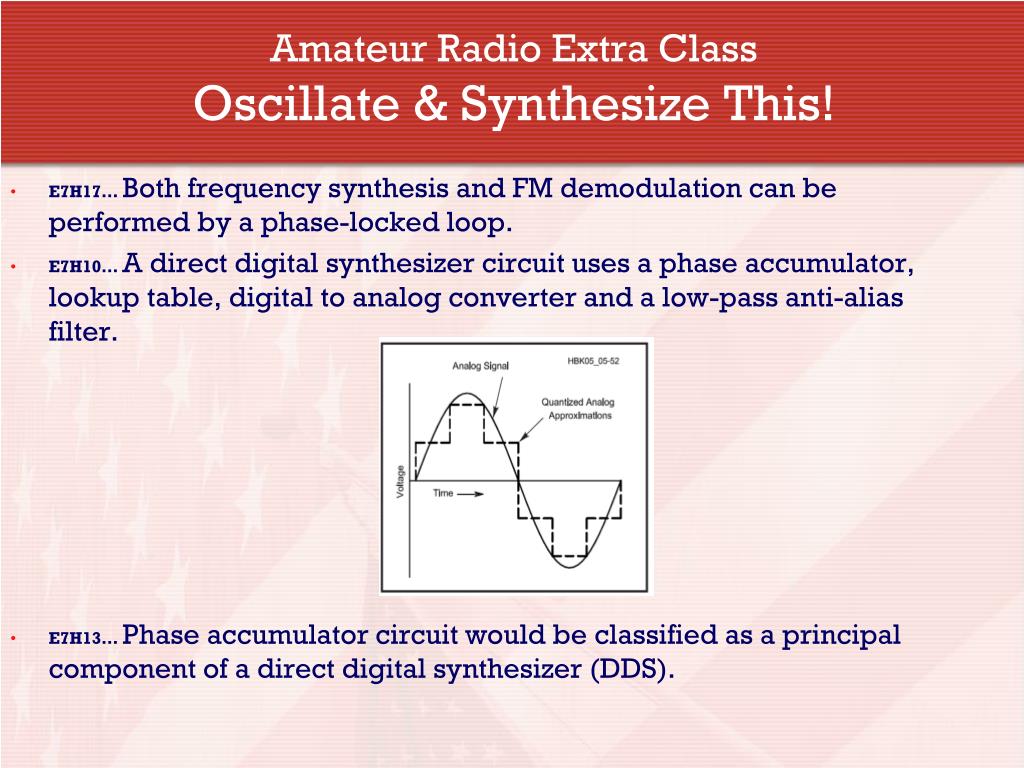 Amateur Radio Extra Class
Oscillate & Synthesize This!

• E7H17… Both frequency synthesis and FM demodulation can be performed by a phase-locked loop.

• E7H10… A direct digital synthesizer circuit uses a phase accumulator, lookup table, digital to analog converter and a low-pass anti-alias filter.

Analog Signal
HBK05_05-52
Quantized Analog Approximations
Voltage
Time

• E7H13… Phase accumulator circuit would be classified as a principal component of a direct digital synthesizer (DDS).